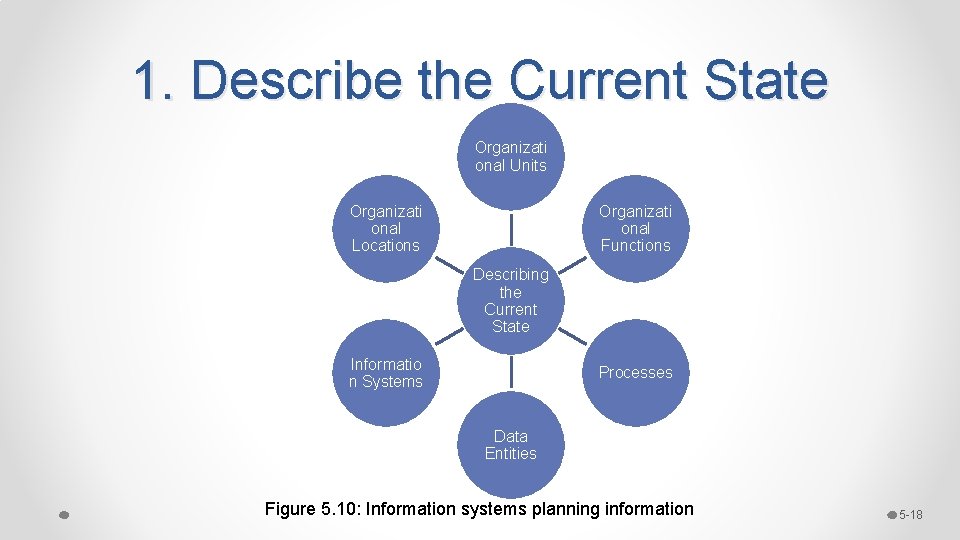 1. Describe the Current State

Organizati onal Units

Organizati onal Locations

Organizati onal Functions

Describing the Current State

Informatio n Systems

Processes

Data Entities

Figure 5.10: Information systems planning information

5-18